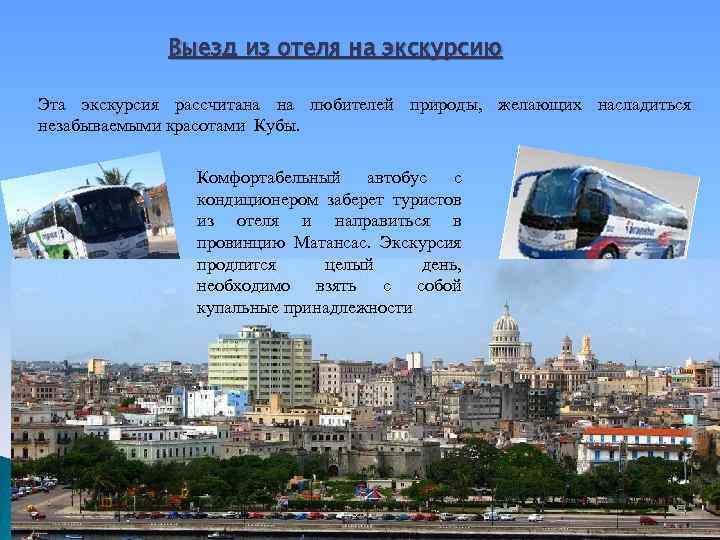 Выезд из отеля на экскурсию

Эта экскурсия рассчитана на любителей природы, желающих насладиться незабываемыми красотами Кубы.

Комфортабельный автобус с кондиционером заберет туристов из отеля и направиться в провинцию Матансас. Экскурсия продлится целый день, необходимо взять с собой купальные принадлежности